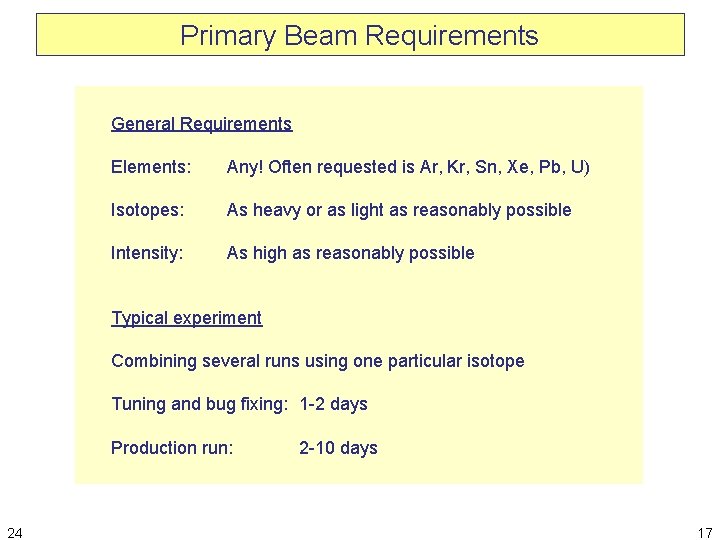 Primary Beam Requirements

General Requirements

Elements: Any! Often requested is Ar, Kr, Sn, Xe, Pb, U)

Isotopes: As heavy or as light as reasonably possible

Intensity: As high as reasonably possible

Typical experiment

Combining several runs using one particular isotope

Tuning and bug fixing: 1-2 days

Production run: 2-10 days

24

17